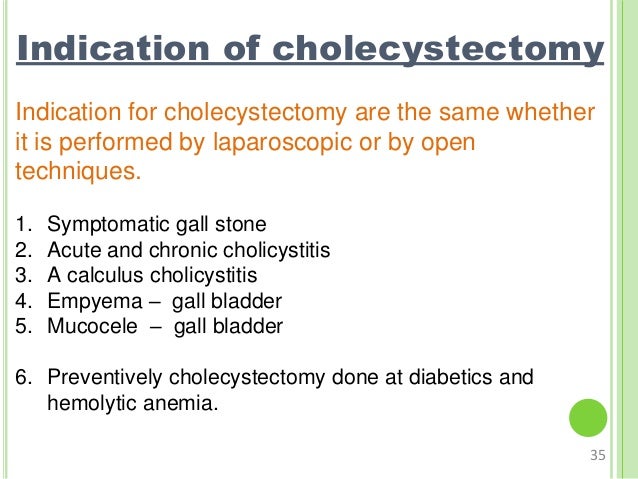 Indication of cholecystectomy

Indication for cholecystectomy are the same whether it is performed by laparoscopic or by open techniques.

1. Symptomatic gall stone
2. Acute and chronic cholicystitis
3. A calculus cholicystitis
4. Empyema – gall bladder
5. Mucocele – gall bladder

6. Preventively cholecystectomy done at diabetics and hemolytic anemia.

35